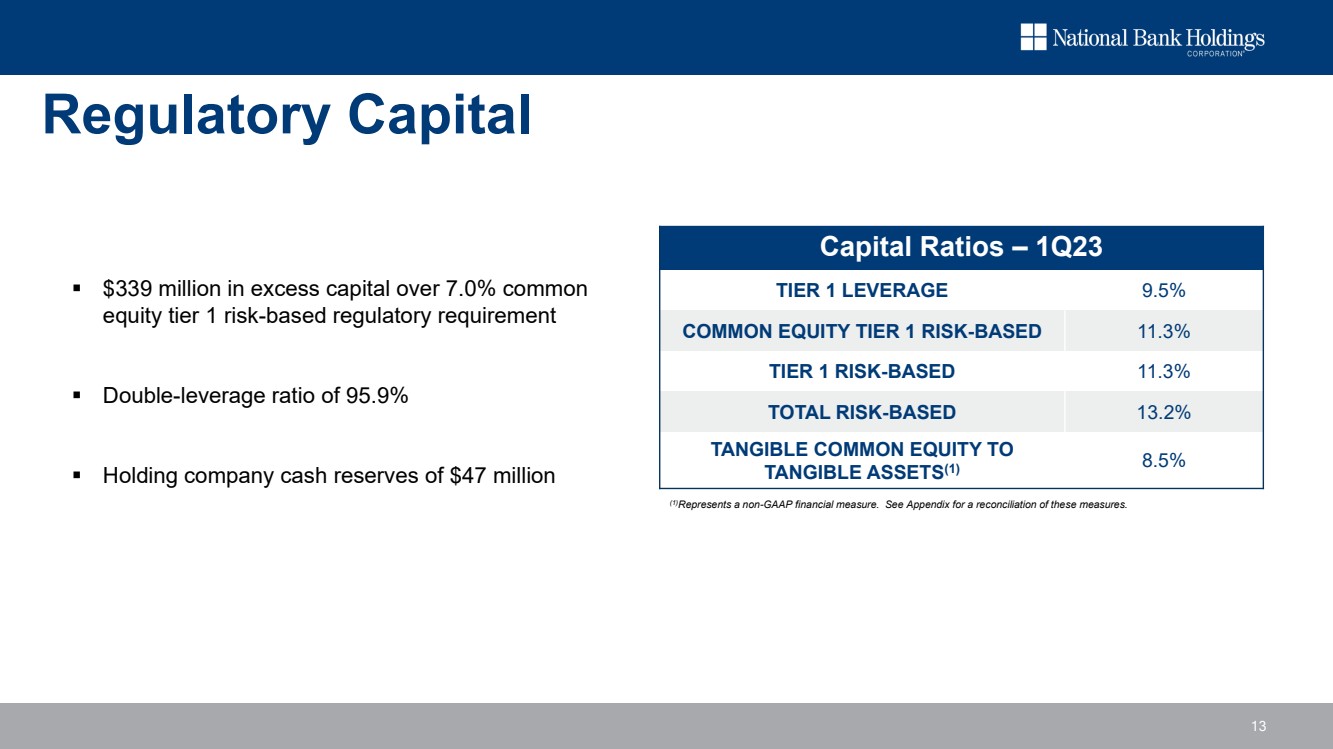 National Bank Holdings CORPORATION

Regulatory Capital

▪ \$339 million in excess capital over 7.0% common equity tier 1 risk-based regulatory requirement

▪ Double-leverage ratio of 95.9%

▪ Holding company cash reserves of \$47 million

| Capital Ratios – 1Q23 | |
|---|---|
| TIER 1 LEVERAGE | 9.5% |
| COMMON EQUITY TIER 1 RISK-BASED | 11.3% |
| TIER 1 RISK-BASED | 11.3% |
| TOTAL RISK-BASED | 13.2% |
| TANGIBLE COMMON EQUITY TO TANGIBLE ASSETS$^{(1)}$ | 8.5% |

$^{(1)}$Represents a non-GAAP financial measure. See Appendix for a reconciliation of these measures.

13